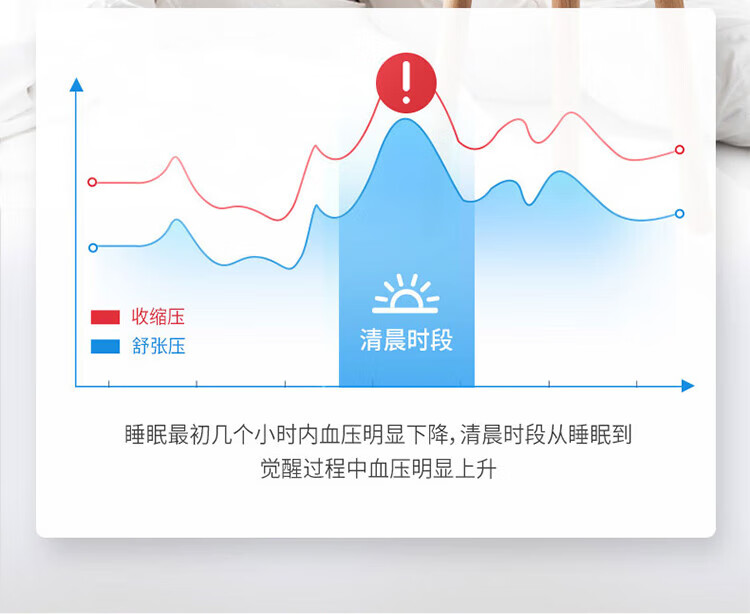 !

收缩压
舒张压

清晨时段

睡眠最初几个小时内血压明显下降，清晨时段从睡眠到觉醒过程中血压明显上升